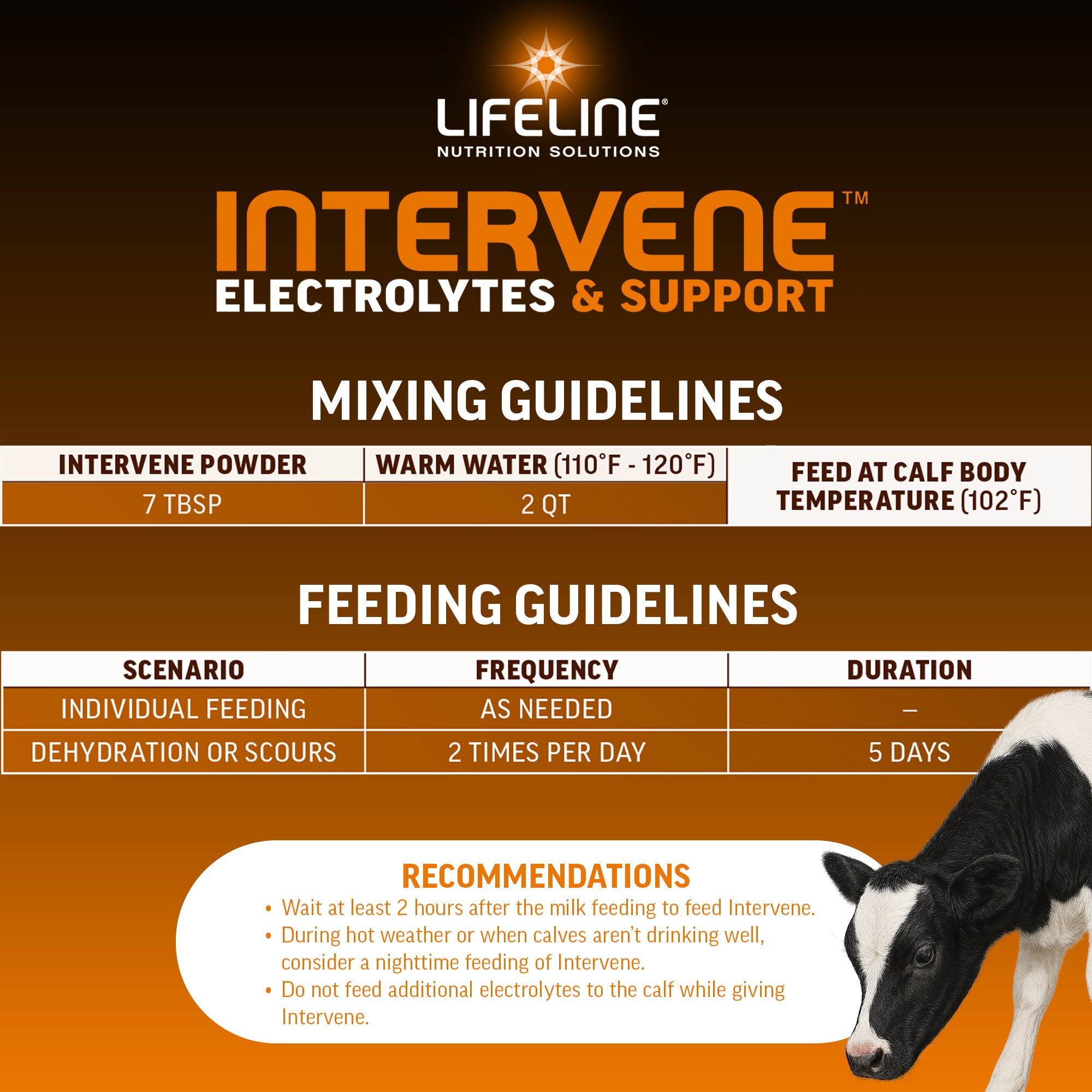 LIFELINE®
NUTRITION SOLUTIONS

INTERVENE™
ELECTROLYTES & SUPPORT

MIXING GUIDELINES

| INTERVENE POWDER | WARM WATER (110°F - 120°F) | FEED AT CALF BODY TEMPERATURE (102°F) |
|---|---|---|
| 7 TBSP | 2 QT | |

FEEDING GUIDELINES

| SCENARIO | FREQUENCY | DURATION |
|---|---|---|
| INDIVIDUAL FEEDING | AS NEEDED | – |
| DEHYDRATION OR SCOURS | 2 TIMES PER DAY | 5 DAYS |

RECOMMENDATIONS
• Wait at least 2 hours after the milk feeding to feed Intervene.
• During hot weather or when calves aren't drinking well, consider a nighttime feeding of Intervene.
• Do not feed additional electrolytes to the calf while giving Intervene.